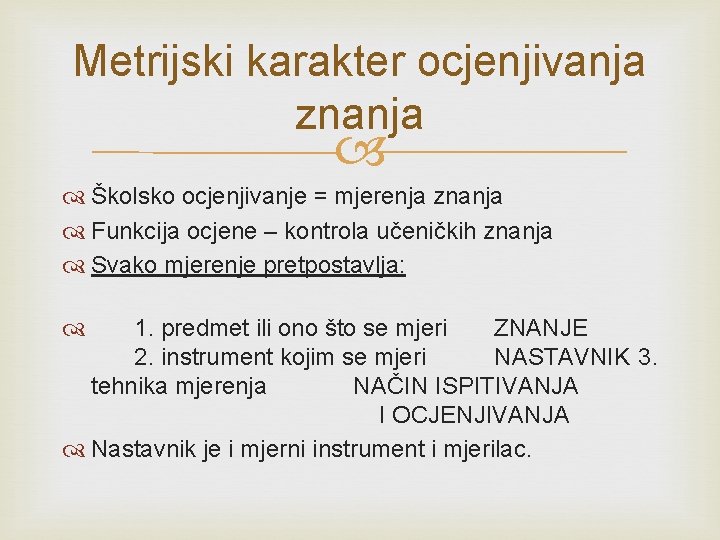 Metrijski karakter ocjenjivanja znanja

Školsko ocjenjivanje = mjerenja znanja

Funkcija ocjene – kontrola učeničkih znanja

Svako mjerenje pretpostavlja:

1. predmet ili ono što se mjeri ZNANJE
2. instrument kojim se mjeri NASTAVNIK 3. tehnika mjerenja NAČIN ISPITIVANJA I OCJENJIVANJA

Nastavnik je i mjerni instrument i mjerilac.